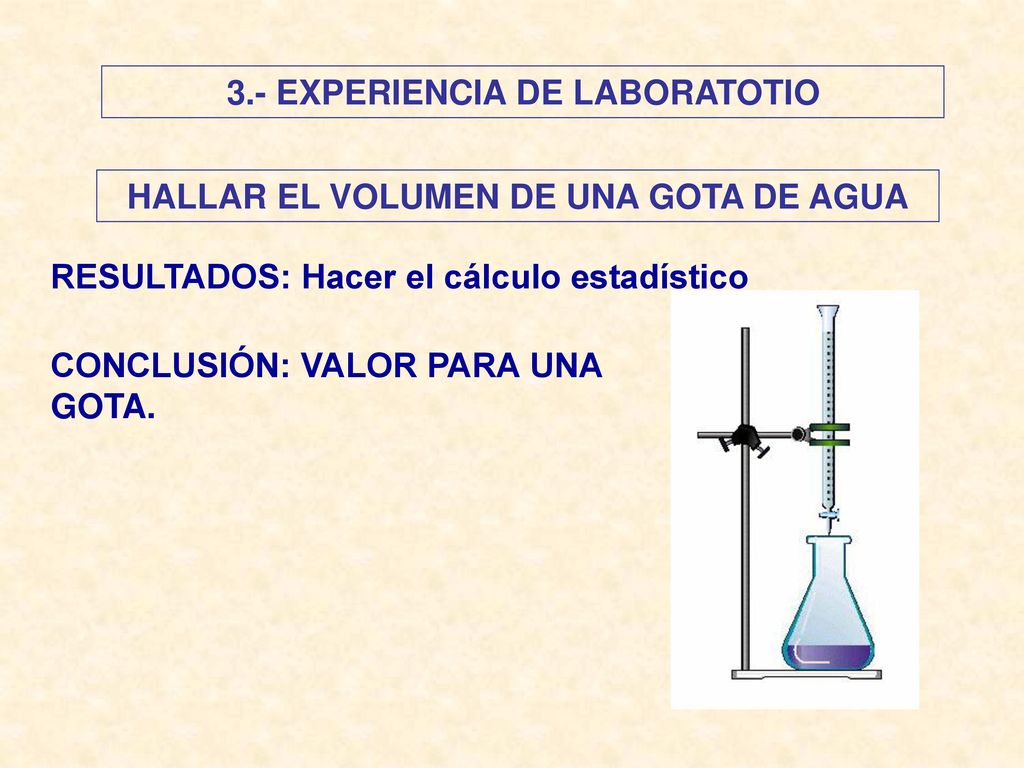 3.- EXPERIENCIA DE LABORATOTIO

HALLAR EL VOLUMEN DE UNA GOTA DE AGUA

RESULTADOS: Hacer el cálculo estadístico

CONCLUSIÓN: VALOR PARA UNA GOTA.